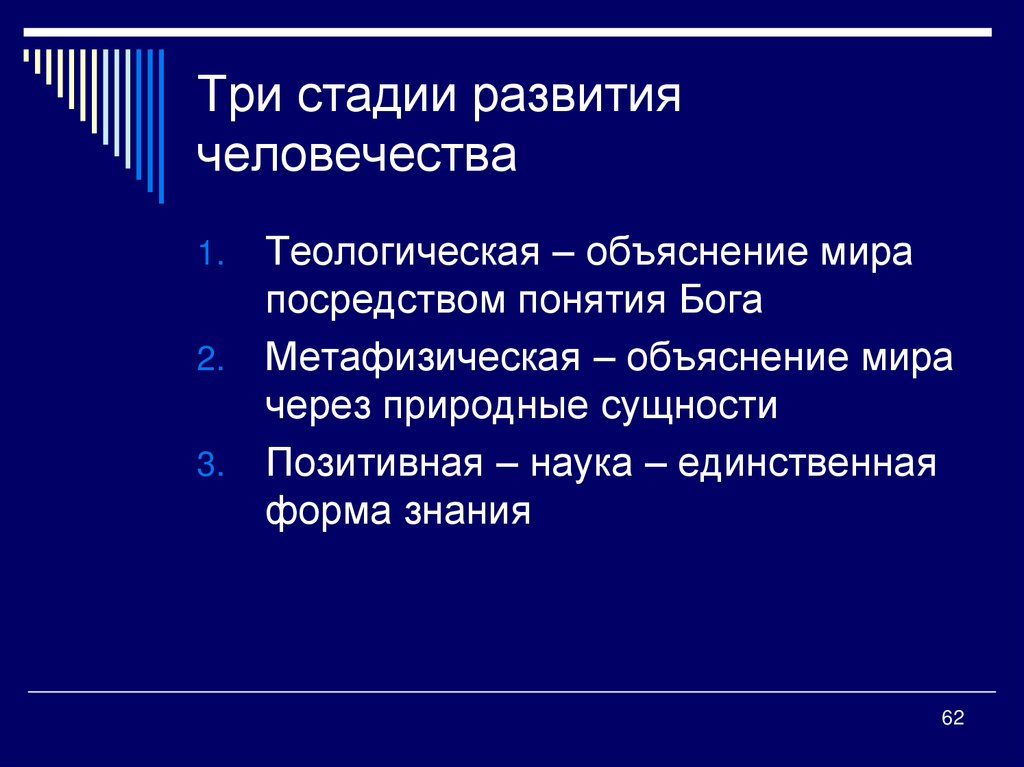 Три стадии развития человечества

1. Теологическая – объяснение мира посредством понятия Бога
2. Метафизическая – объяснение мира через природные сущности
3. Позитивная – наука – единственная форма знания

62